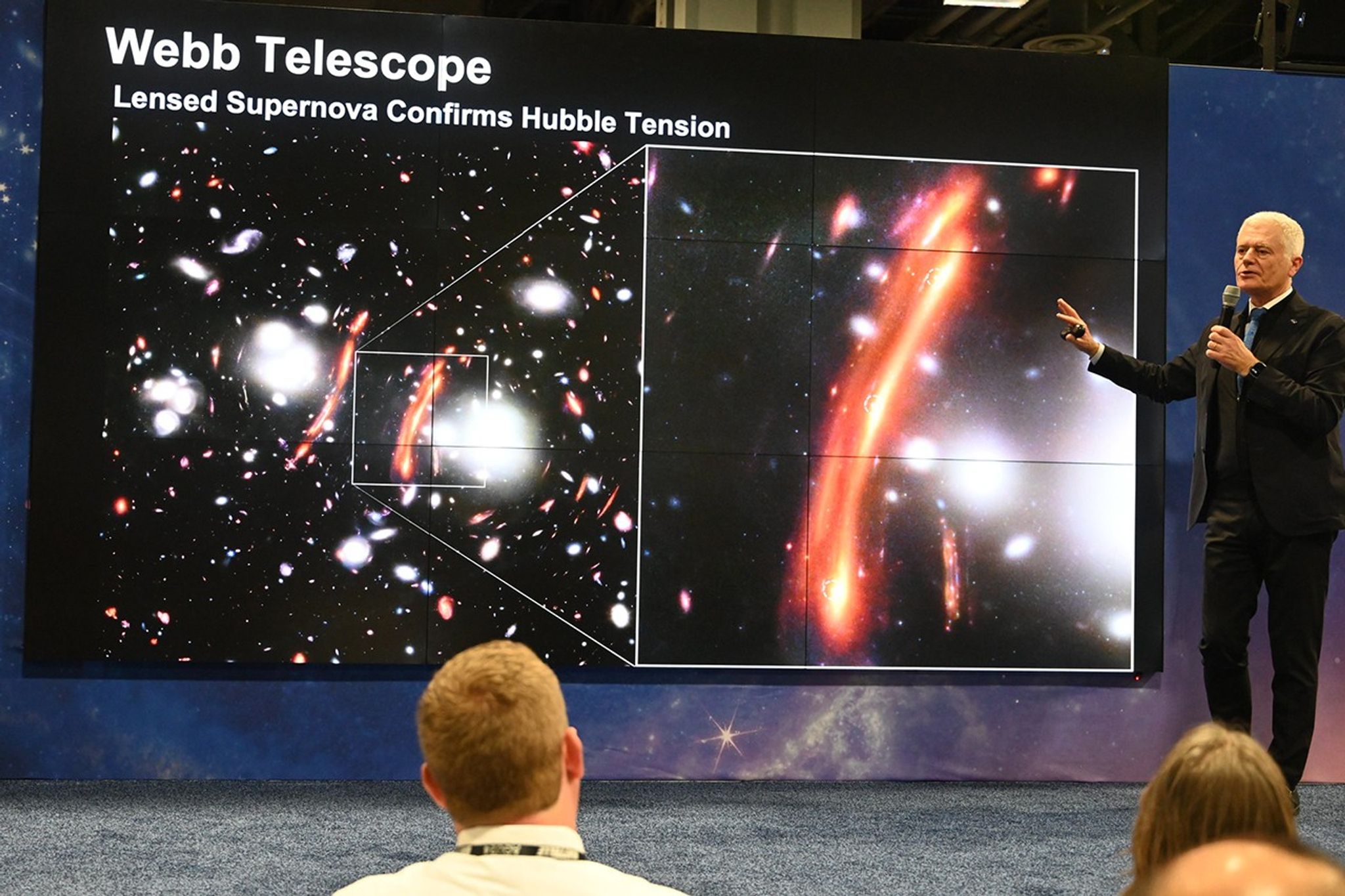 Webb Telescope
Lensed Supernova Confirms Hubble Tension